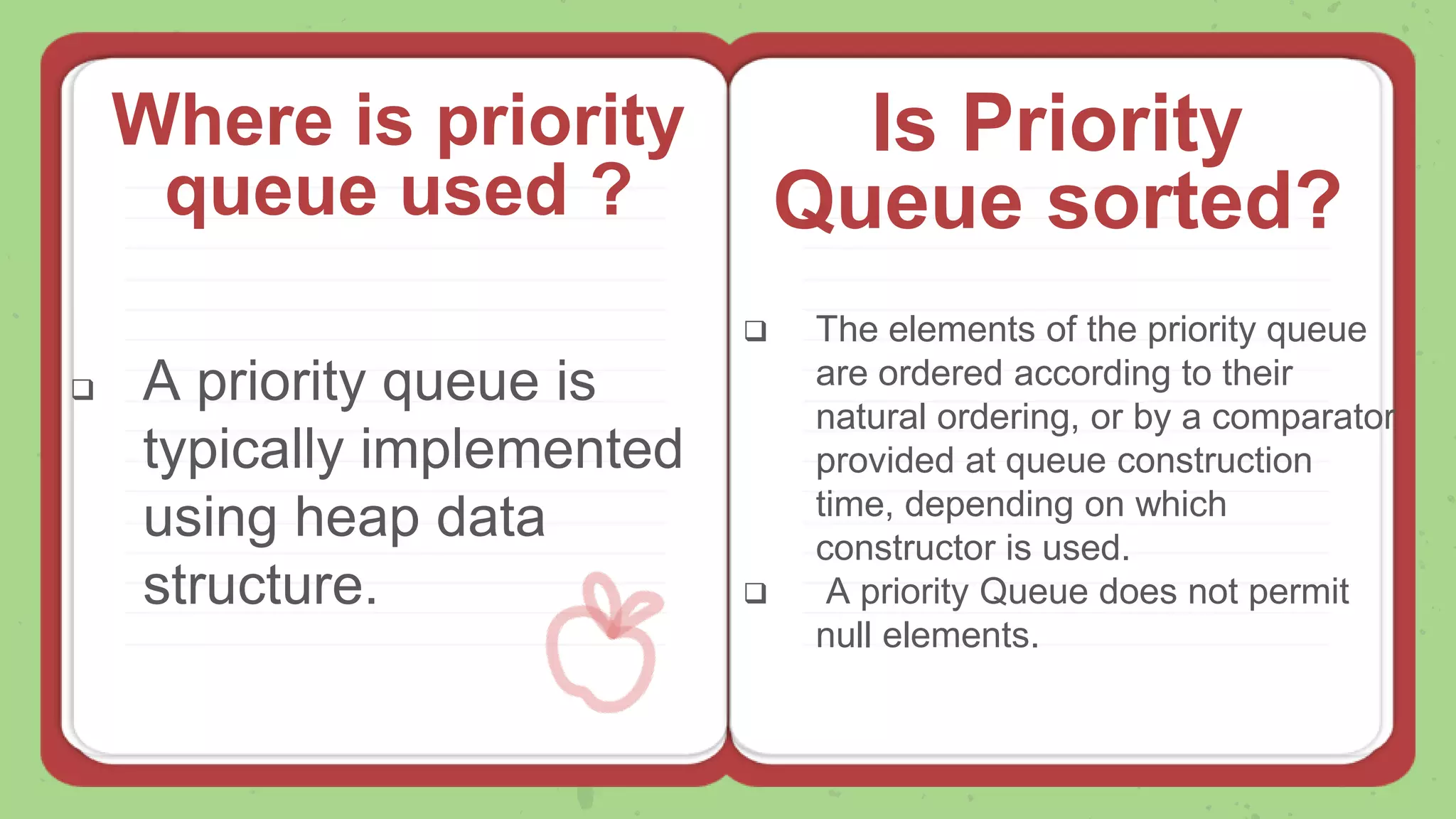 Where is priority queue used ?

❑ A priority queue is typically implemented using heap data structure.

Is Priority Queue sorted?

❑ The elements of the priority queue are ordered according to their natural ordering, or by a comparator provided at queue construction time, depending on which constructor is used.
❑ A priority Queue does not permit null elements.